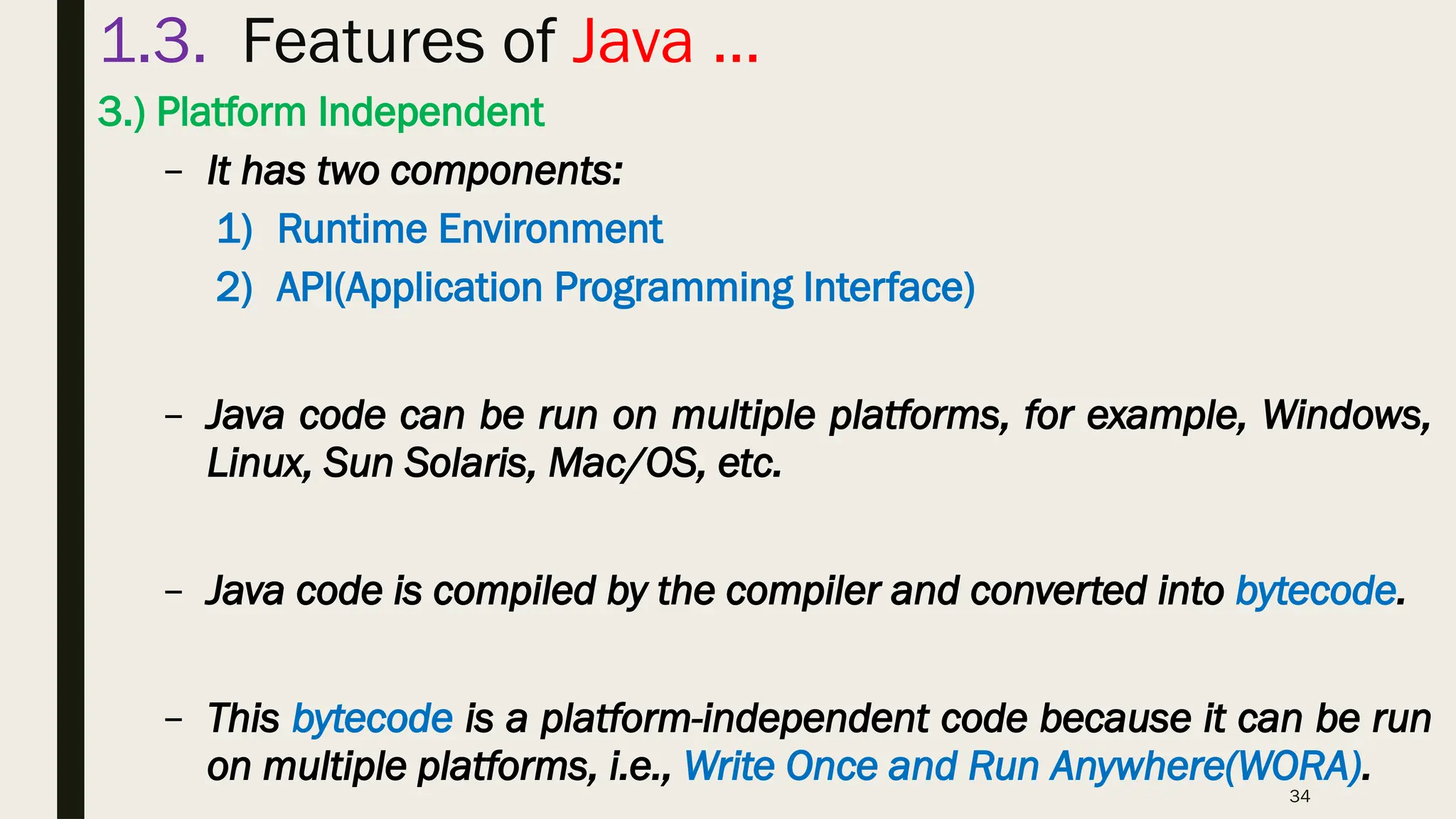 1.3. Features of Java …

3.) Platform Independent

– It has two components:

1) Runtime Environment

2) API(Application Programming Interface)

– Java code can be run on multiple platforms, for example, Windows, Linux, Sun Solaris, Mac/OS, etc.

– Java code is compiled by the compiler and converted into bytecode.

– This bytecode is a platform-independent code because it can be run on multiple platforms, i.e., Write Once and Run Anywhere(WORA).

34